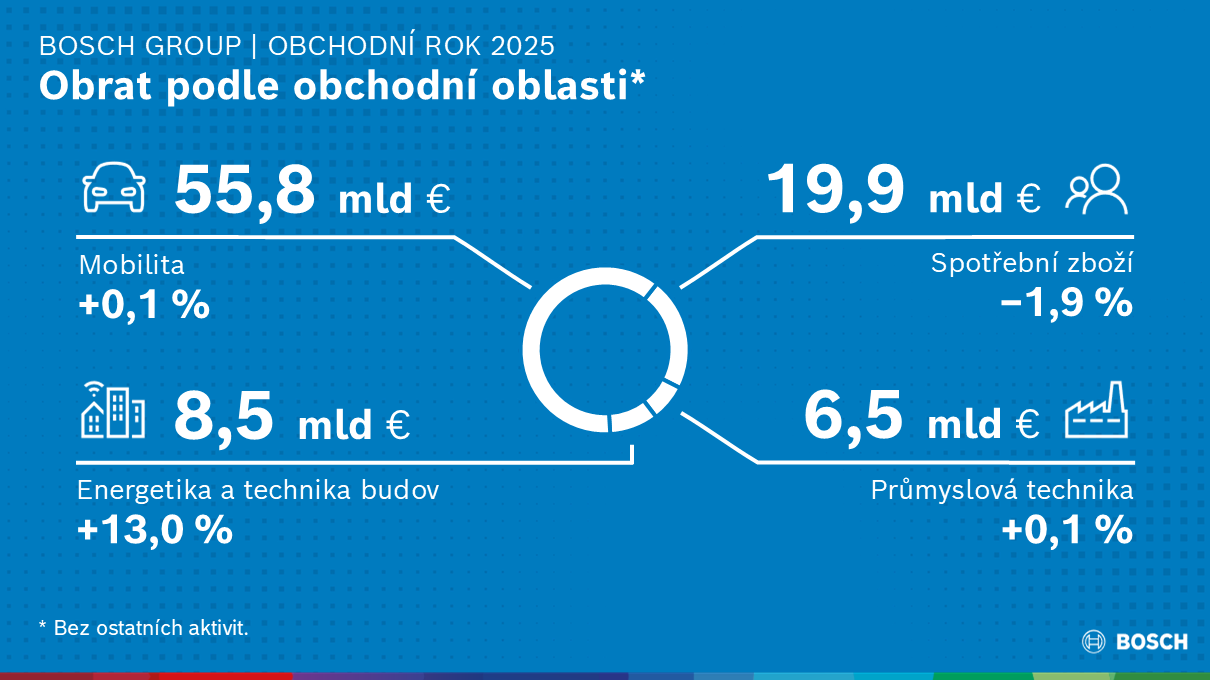 BOSCH GROUP | OBCHODNÍ ROK 2025
Obrat podle obchodní oblasti*

55,8 mld €
Mobilita
+0,1 %

19,9 mld €
Spotřební zboží
−1,9 %

8,5 mld €
Energetika a technika budov
+13,0 %

6,5 mld €
Průmyslová technika
+0,1 %

* Bez ostatních aktivit.

BOSCH